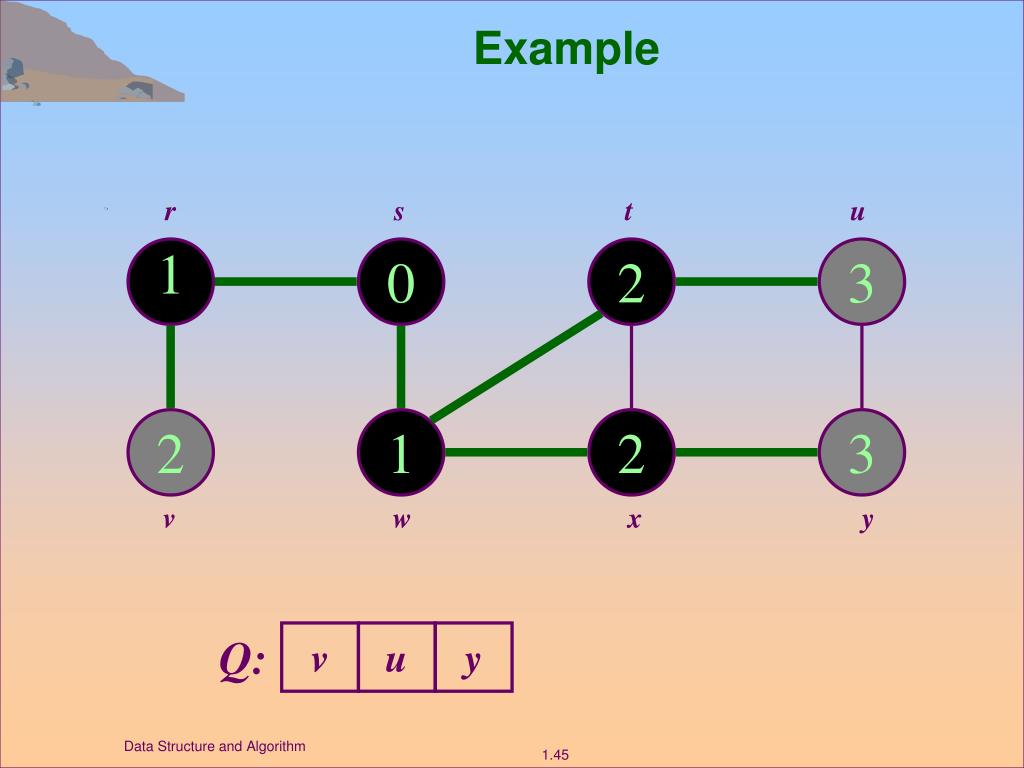 Example

r s t u

1 0 2 3

2 1 2 3

v w x y

Q:
| v | u | y |
|---|---|---|

Data Structure and Algorithm

1.45